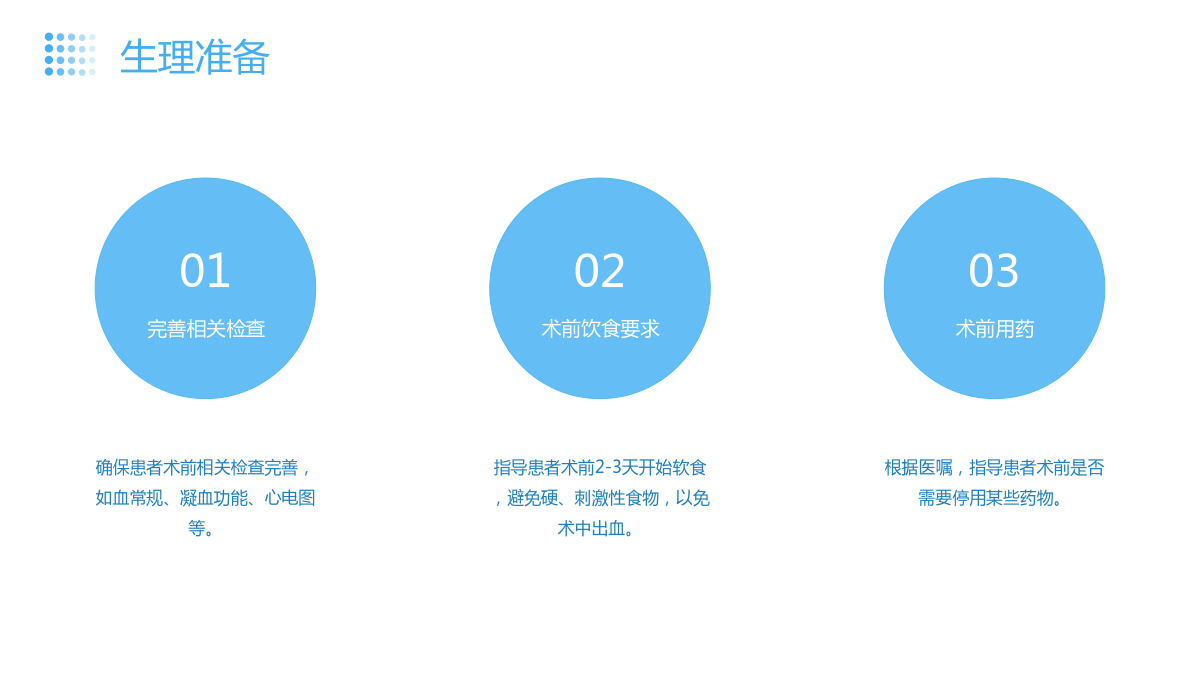 生理准备

01
完善相关检查

确保患者术前相关检查完善，如血常规、凝血功能、心电图等。

02
术前饮食要求

指导患者术前2-3天开始软食，避免硬、刺激性食物，以免术中出血。

03
术前用药

根据医嘱，指导患者术前是否需要停用某些药物。